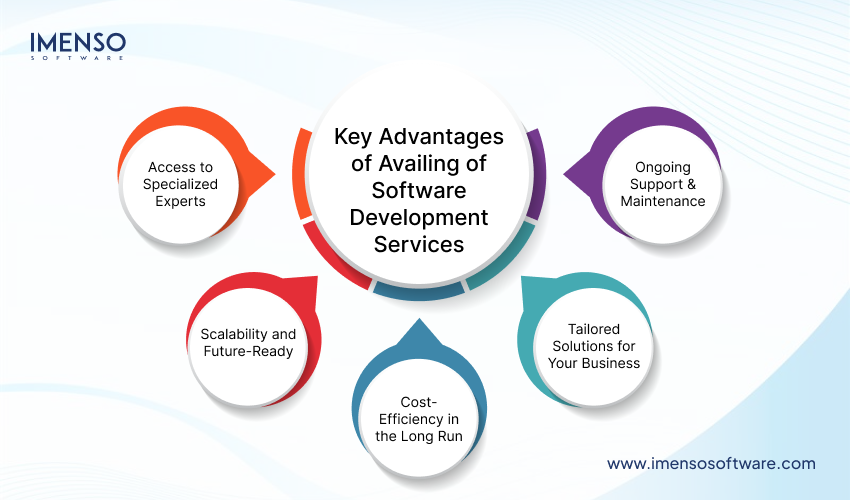 IMENSO
SOFTWARE

Key Advantages of Availing of Software Development Services

Access to Specialized Experts

Ongoing Support & Maintenance

Scalability and Future-Ready

Tailored Solutions for Your Business

Cost-Efficiency in the Long Run

www.imensosoftware.com